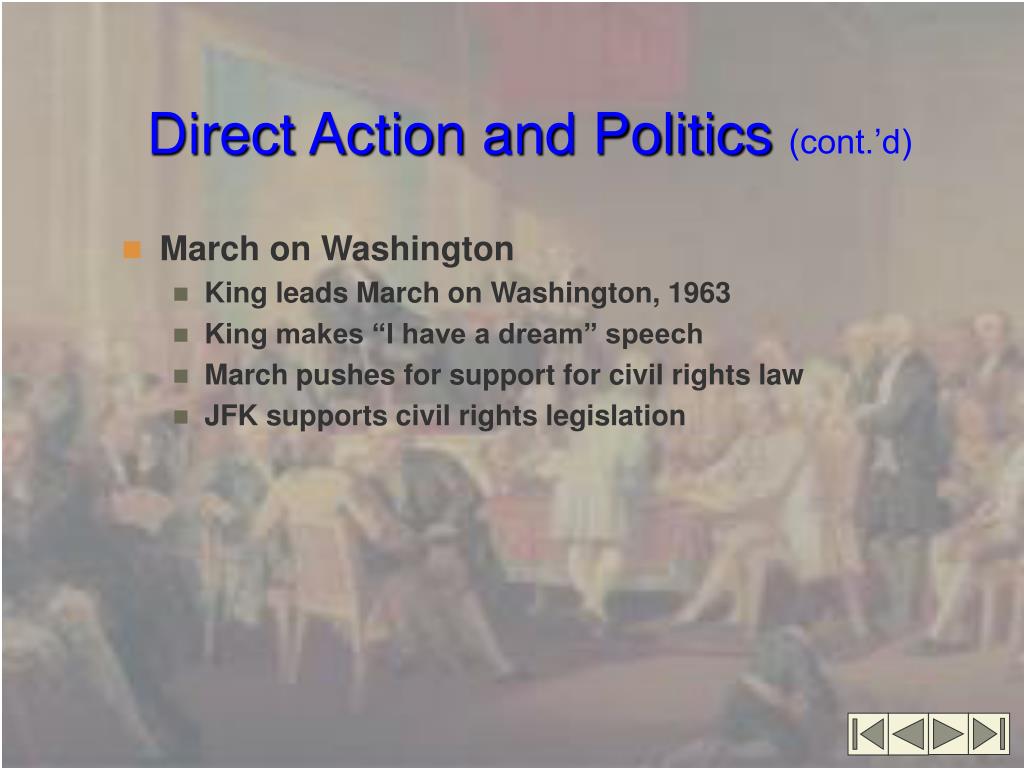 Direct Action and Politics (cont.’d)

March on Washington

King leads March on Washington, 1963

King makes “I have a dream” speech

March pushes for support for civil rights law

JFK supports civil rights legislation